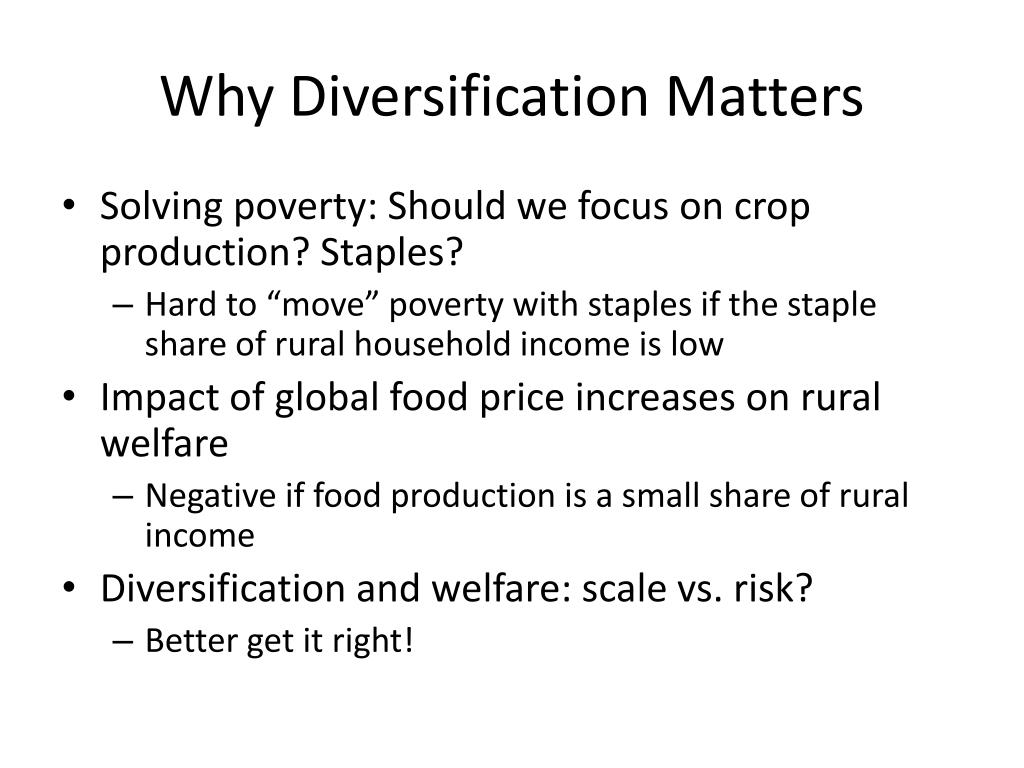 Why Diversification Matters

• Solving poverty: Should we focus on crop production? Staples?
– Hard to “move” poverty with staples if the staple share of rural household income is low
• Impact of global food price increases on rural welfare
– Negative if food production is a small share of rural income
• Diversification and welfare: scale vs. risk?
– Better get it right!